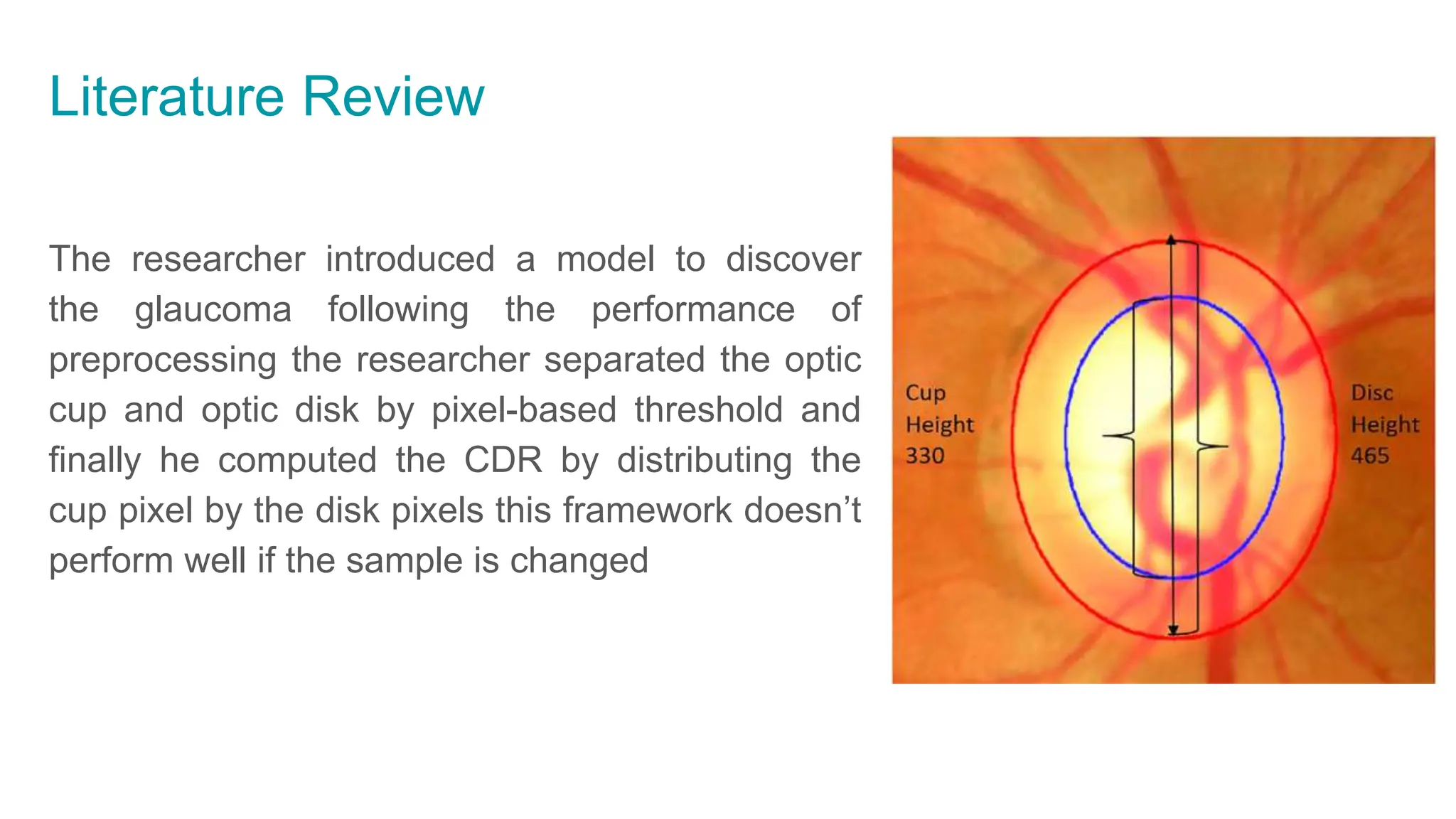 Literature Review

The researcher introduced a model to discover the glaucoma following the performance of preprocessing the researcher separated the optic cup and optic disk by pixel-based threshold and finally he computed the CDR by distributing the cup pixel by the disk pixels this framework doesn’t perform well if the sample is changed

Cup Height 330

Disc Height 465